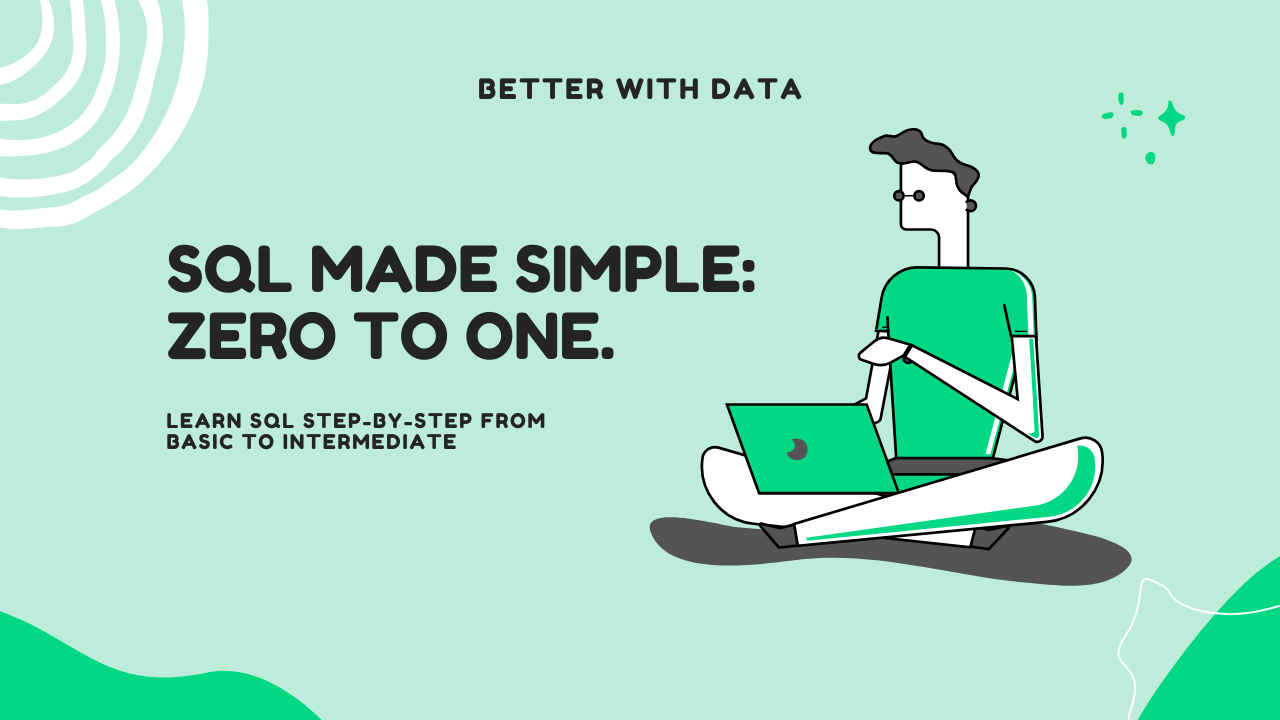 BETTER WITH DATA

SQL MADE SIMPLE: ZERO TO ONE.

LEARN SQL STEP-BY-STEP FROM BASIC TO INTERMEDIATE